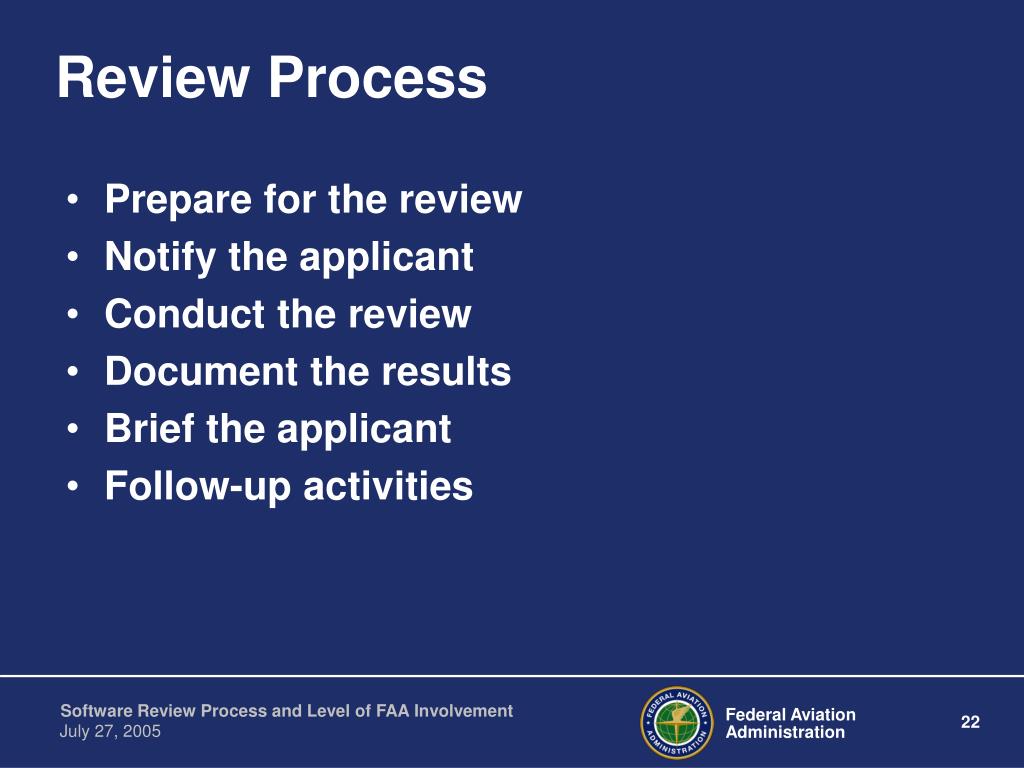 Review Process

• Prepare for the review
• Notify the applicant
• Conduct the review
• Document the results
• Brief the applicant
• Follow-up activities

Software Review Process and Level of FAA Involvement
July 27, 2005

FEDERAL AVIATION ADMINISTRATION

Federal Aviation Administration

22